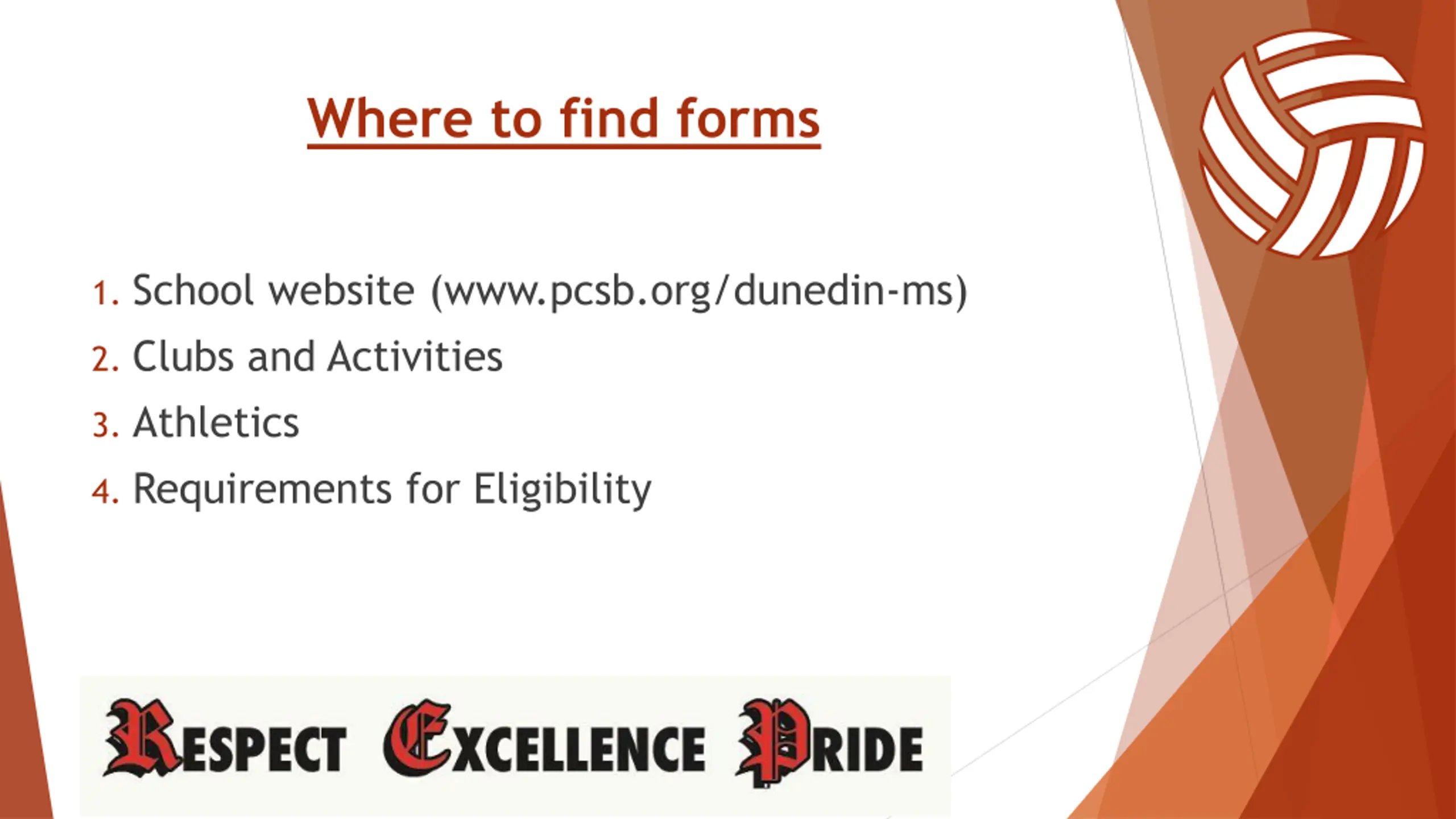 Where to find forms

1. School website (www.pcsb.org/dunedin-ms)
2. Clubs and Activities
3. Athletics
4. Requirements for Eligibility

RESPECT EXCELLENCE PRIDE